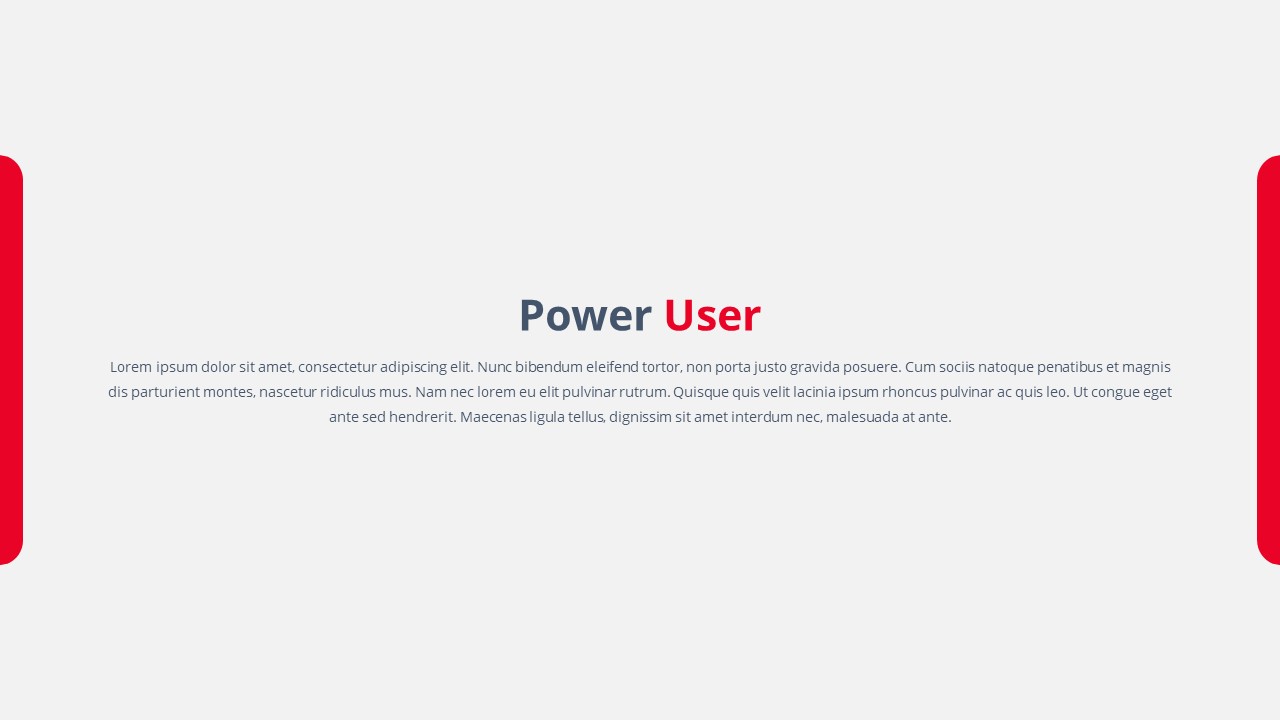 Power User

Lorem ipsum dolor sit amet, consectetur adipiscing elit. Nunc bibendum eleifend tortor, non porta justo gravida posuere. Cum sociis natoque penatibus et magnis dis parturient montes, nascetur ridiculus mus. Nam nec lorem eu elit pulvinar rutrum. Quisque quis velit lacinia ipsum rhoncus pulvinar ac quis leo. Ut congue eget ante sed hendrerit. Maecenas ligula tellus, dignissim sit amet interdum nec, malesuada at ante.